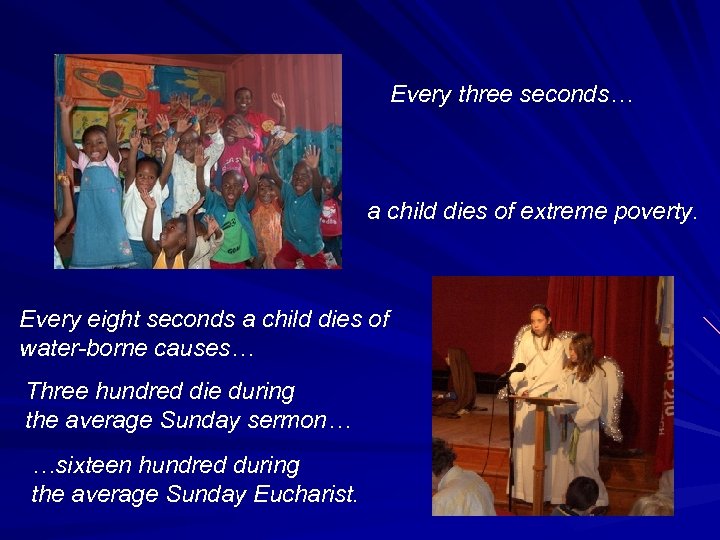 Every three seconds…

a child dies of extreme poverty.

Every eight seconds a child dies of water-borne causes…

Three hundred die during the average Sunday sermon…

…sixteen hundred during the average Sunday Eucharist.